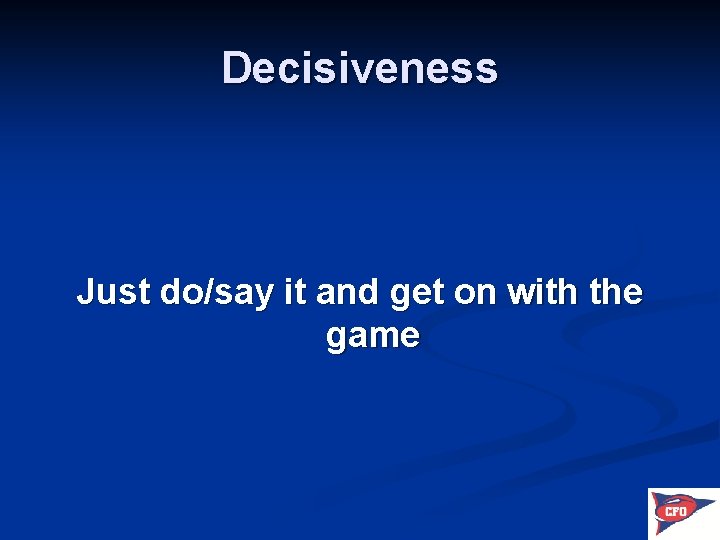 Decisiveness

Just do/say it and get on with the game

CFO